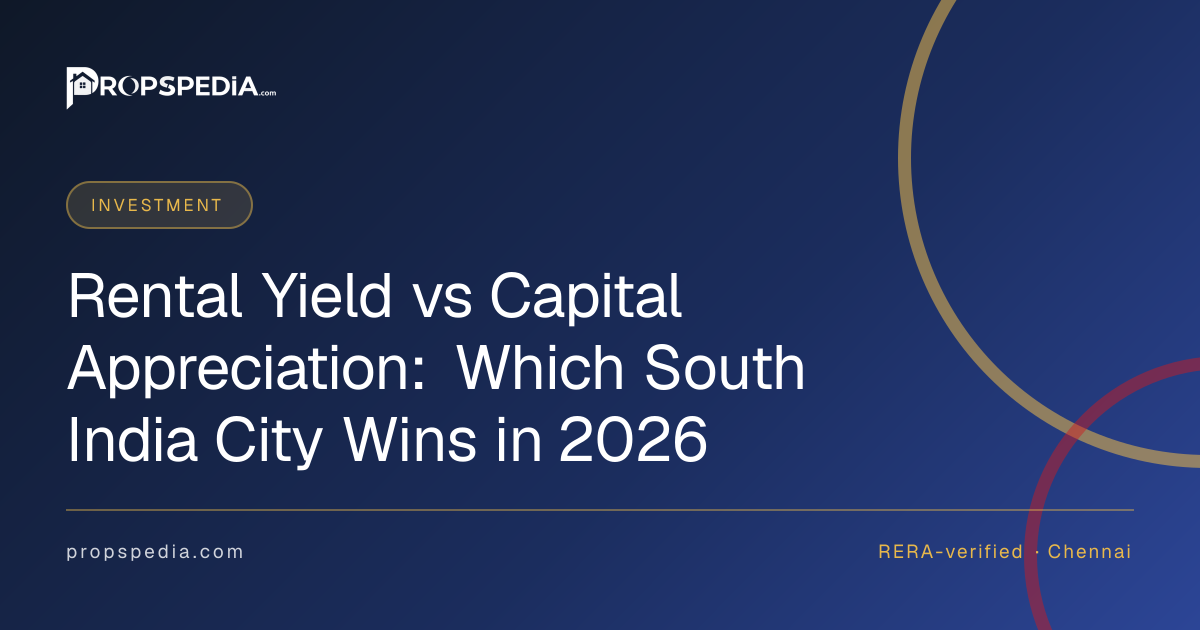 PROPSPEDiA.com

INVESTMENT

Rental Yield vs Capital Appreciation: Which South India City Wins in 2026

propspedia.com

RERA-verified · Chennai